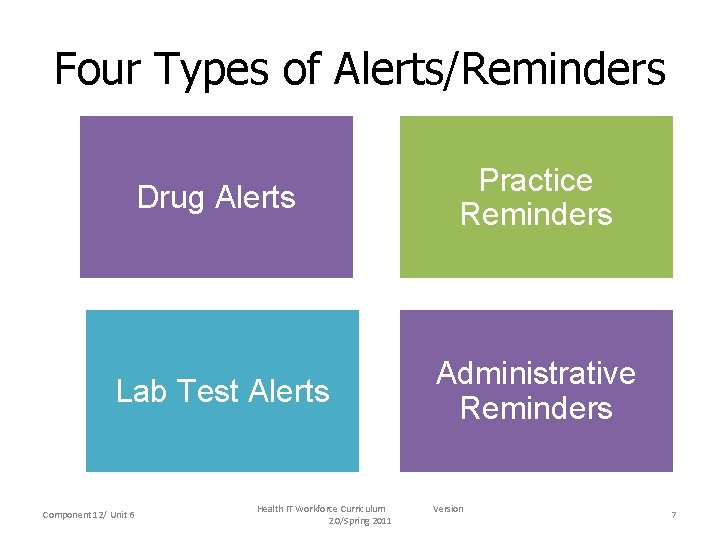 Four Types of Alerts/Reminders

Drug Alerts

Practice Reminders

Lab Test Alerts

Administrative Reminders

Component 12/ Unit 6

Health IT Workforce Curriculum Version 2.0/Spring 2011

7